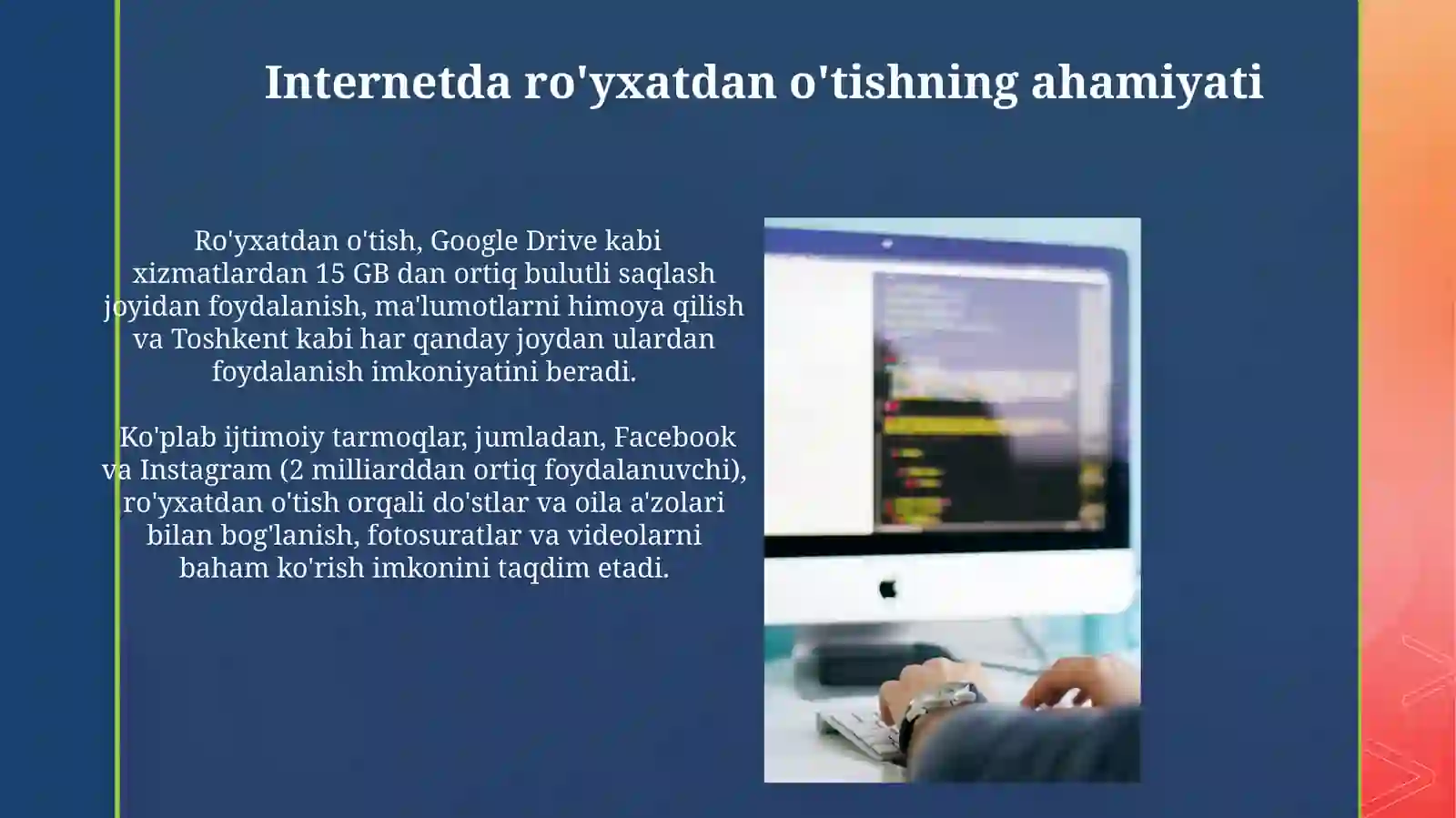 Internetda ro'yxatdan o'tishning ahamiyati

Ro'yxatdan o'tish, Google Drive kabi xizmatlardan 15 GB dan ortiq bulutli saqlash joyidan foydalanish, ma'lumotlarni himoya qilish va Toshkent kabi har qanday joydan ulardan foydalanish imkoniyatini beradi.

Ko'plab ijtimoiy tarmoqlar, jumladan, Facebook va Instagram (2 milliarddan ortiq foydalanuvchi), ro'yxatdan o'tish orqali do'stlar va oila a'zolari bilan bog'lanish, fotosuratlar va videolarni baham ko'rish imkonini taqdim etadi.